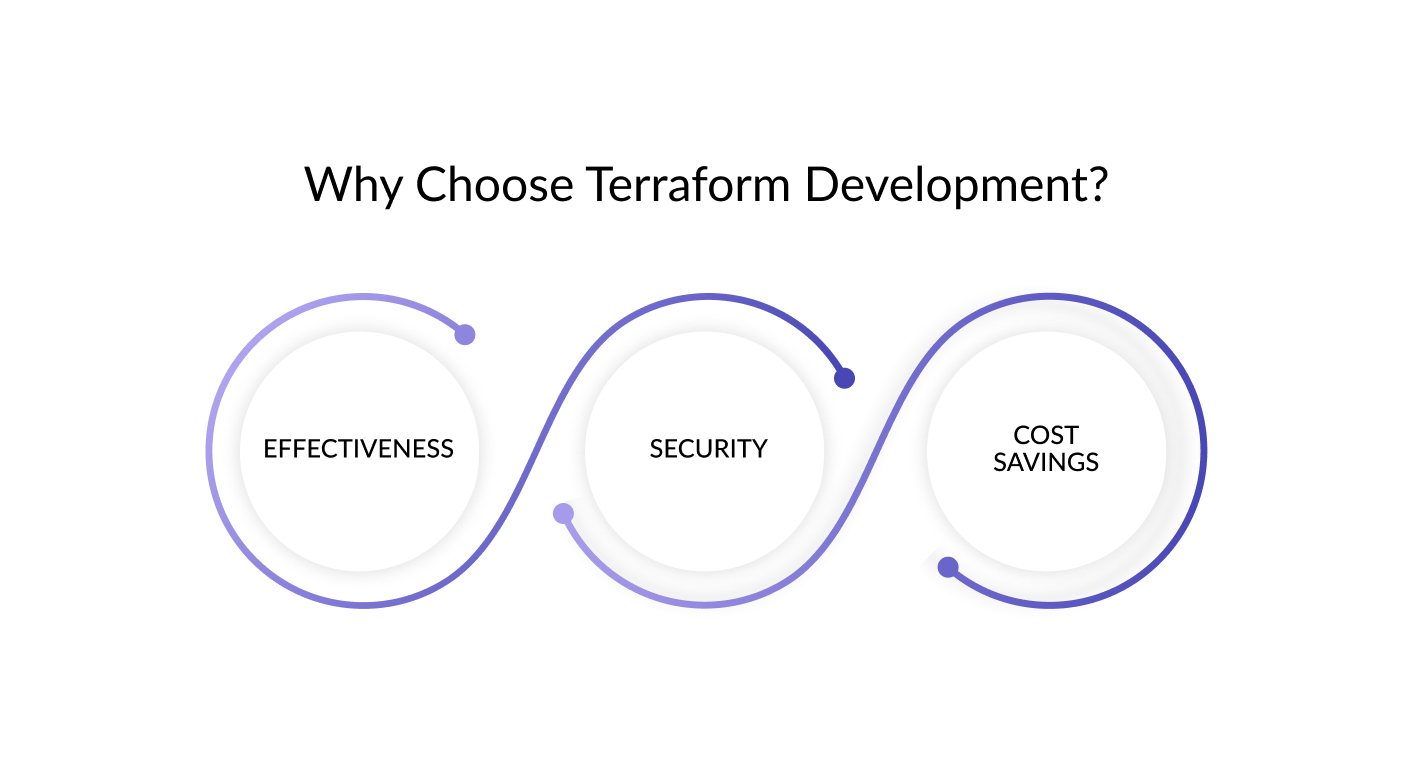 Why Choose Terraform Development?

EFFECTIVENESS

SECURITY

COST SAVINGS